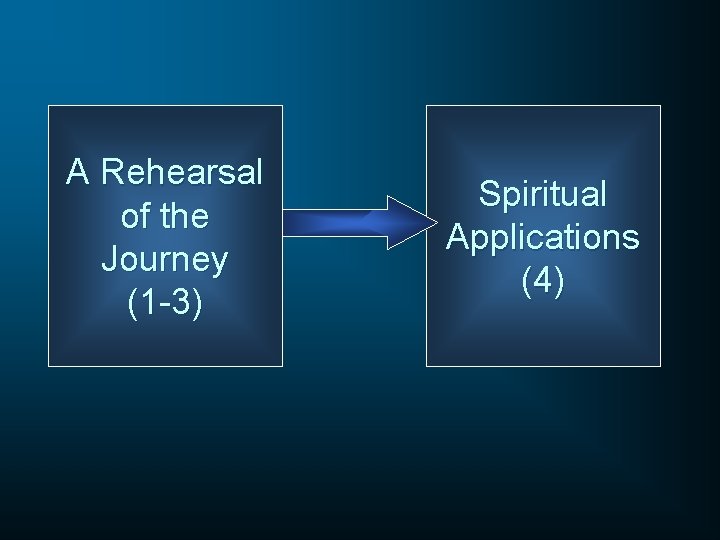 A Rehearsal of the Journey (1-3)

Spiritual Applications (4)